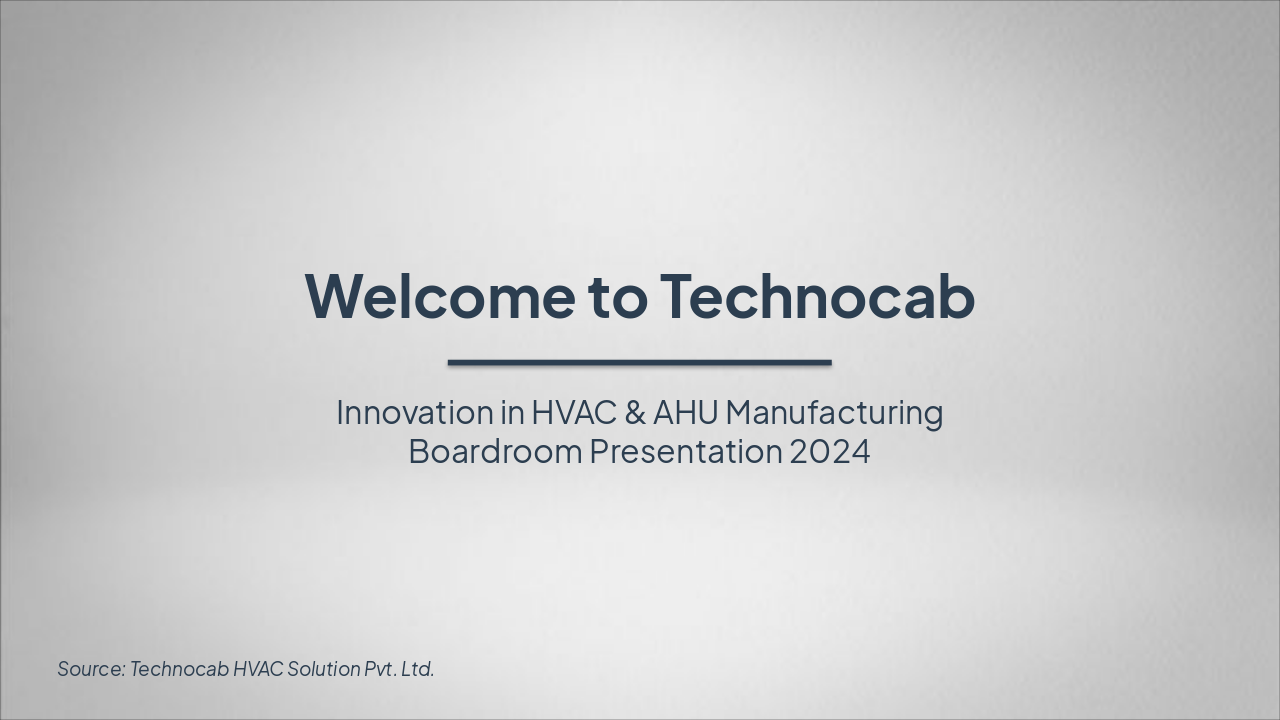 Welcome to Technocab

Innovation in HVAC & AHU Manufacturing
Boardroom Presentation 2024

Source: Technocab HVAC Solution Pvt. Ltd.